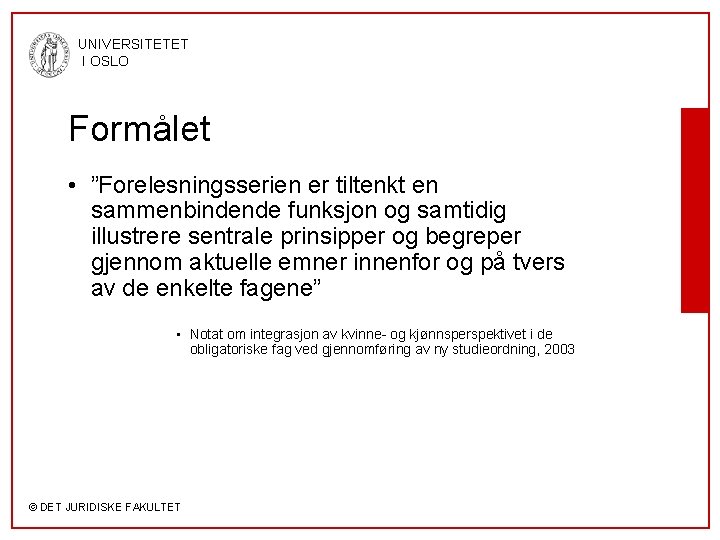 UNIVERSITETET
I OSLO

Formålet

• ”Forelesningsserien er tiltenkt en sammenbindende funksjon og samtidig illustrere sentrale prinsipper og begreper gjennom aktuelle emner innenfor og på tvers av de enkelte fagene”

▪ Notat om integrasjon av kvinne- og kjønnsperspektivet i de obligatoriske fag ved gjennomføring av ny studieordning, 2003

© DET JURIDISKE FAKULTET